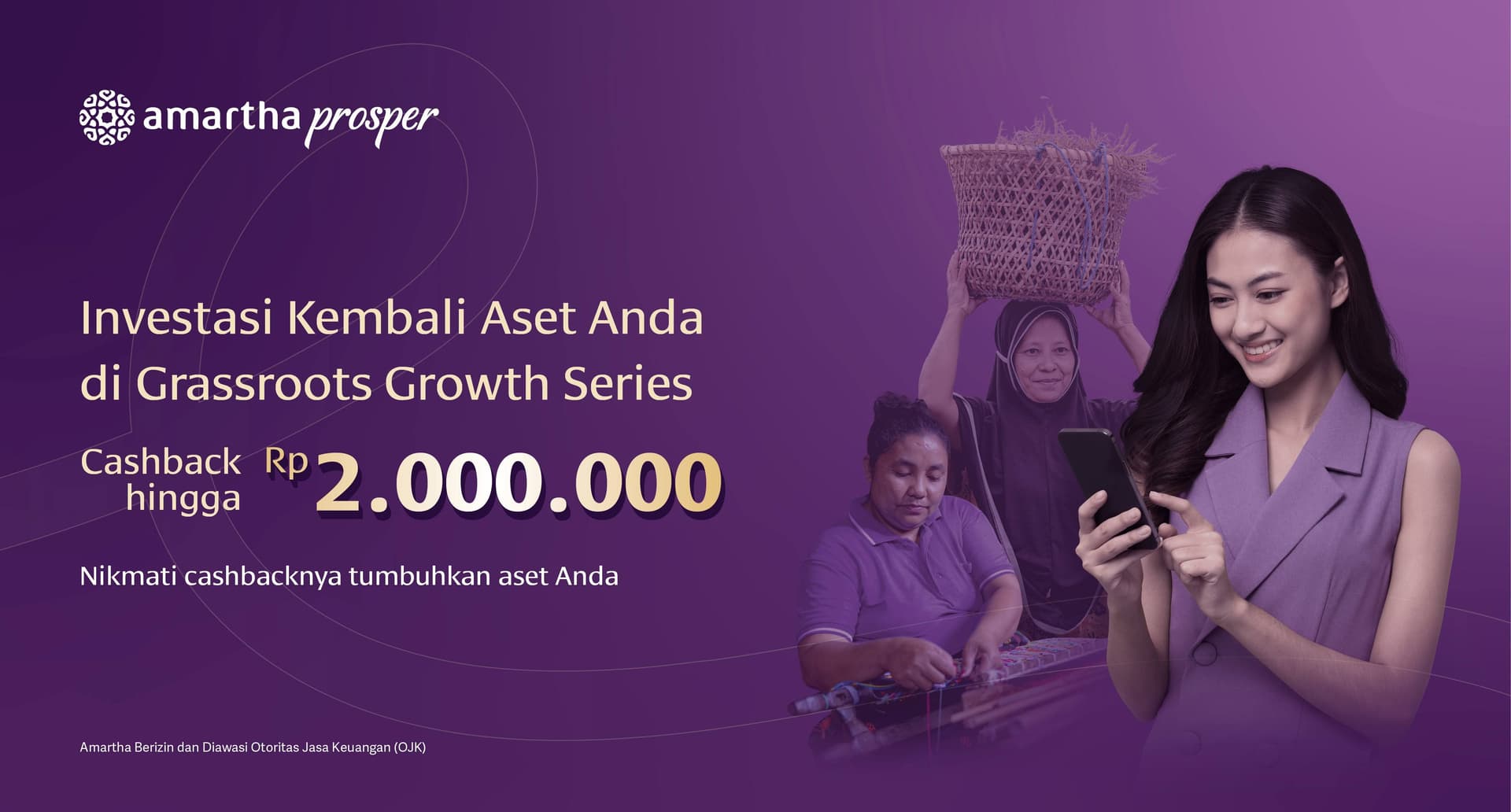 amartha prosper

Investasi Kembali Aset Anda di Grassroots Growth Series

Cashback hingga Rp 2.000.000

Nikmati cashbacknya tumbuhkan aset Anda

Amartha Berizin dan Diawasi Otoritas Jasa Keuangan (OJK)